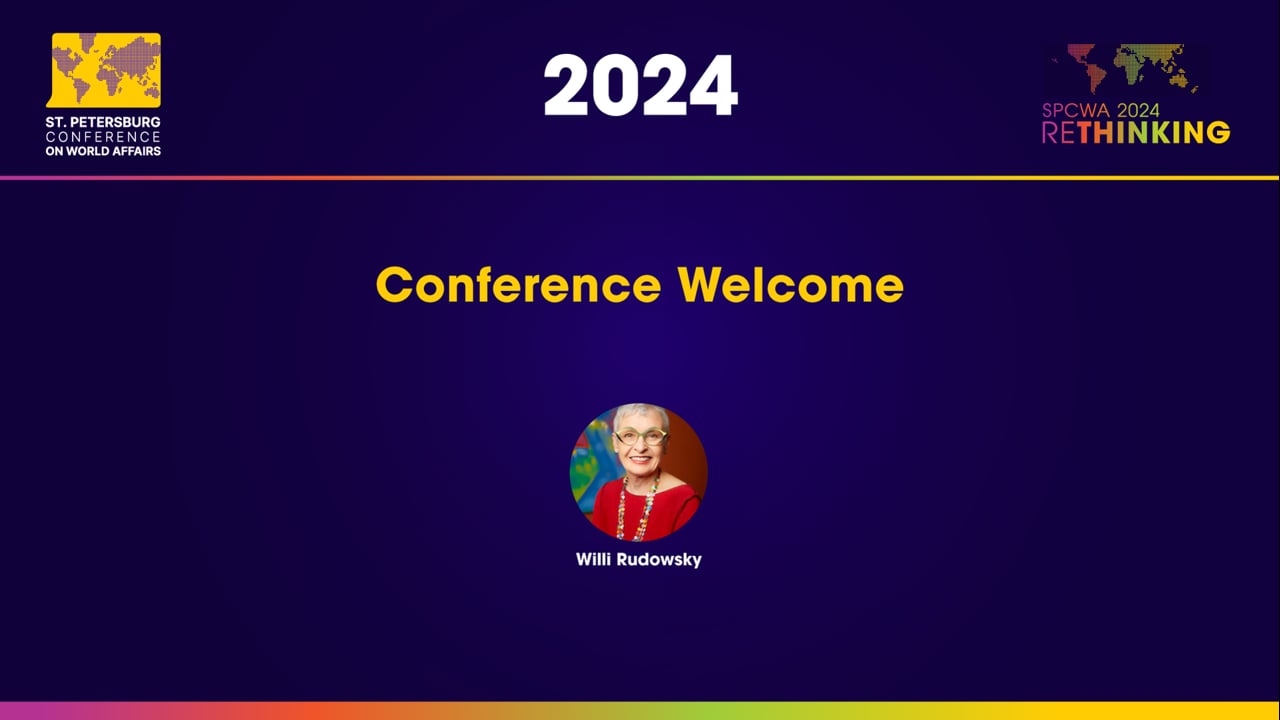 ST. PETERSBURG CONFERENCE ON WORLD AFFAIRS

2024

SPCWA 2024 RETHINKING

Conference Welcome

Willi Rudowsky